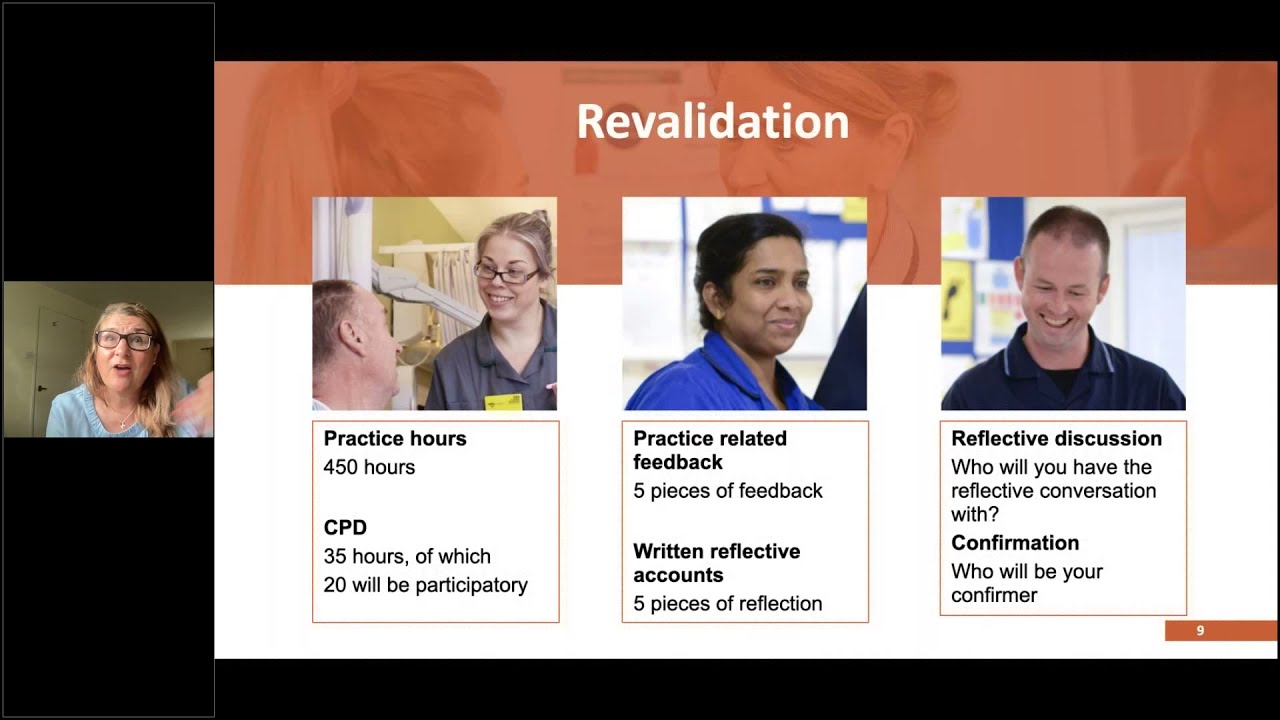 Revalidation

Practice hours
450 hours

CPD
35 hours, of which
20 will be participatory

Practice related feedback
5 pieces of feedback

Written reflective accounts
5 pieces of reflection

Reflective discussion
Who will you have the reflective conversation with?

Confirmation
Who will be your confirmer

9